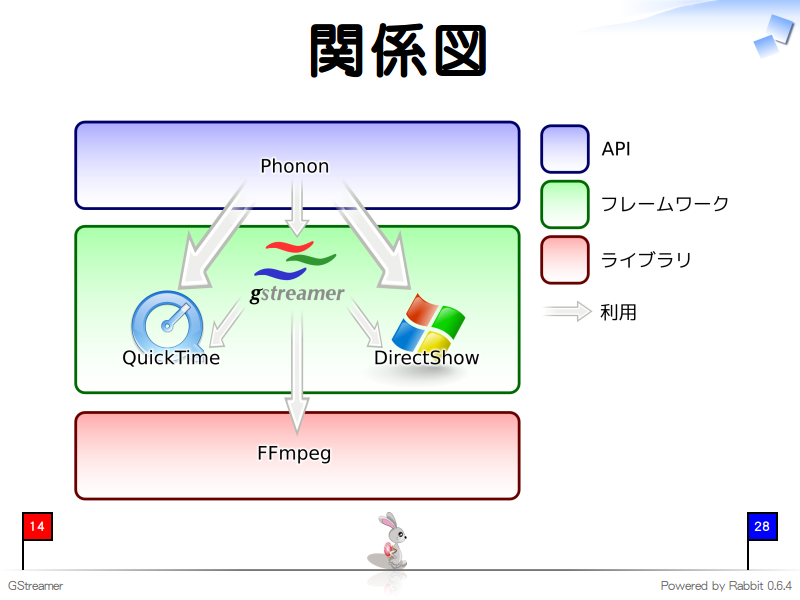 関係図

Phonon

gstreamer

QuickTime

DirectShow

FFmpeg

API

フレームワーク

ライブラリ

利用

14

28

GStreamer

Powered by Rabbit 0.6.4